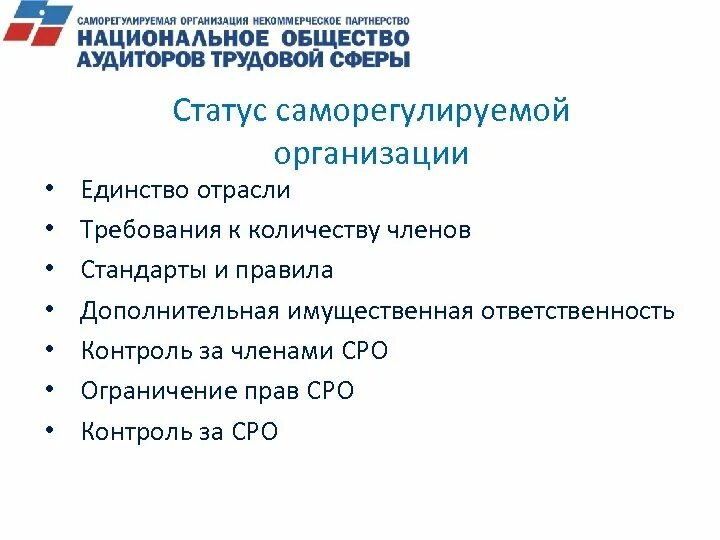 САМОРЕГУЛИРУЕМАЯ ОРГАНИЗАЦИЯ НЕКОММЕРЧЕСКОЕ ПАРТНЕРСТВО
НАЦИОНАЛЬНОЕ ОБЩЕСТВО
АУДИТОРОВ ТРУДОВОЙ СФЕРЫ

Статус саморегулируемой организации

• Единство отрасли
• Требования к количеству членов
• Стандарты и правила
• Дополнительная имущественная ответственность
• Контроль за членами СРО
• Ограничение прав СРО
• Контроль за СРО